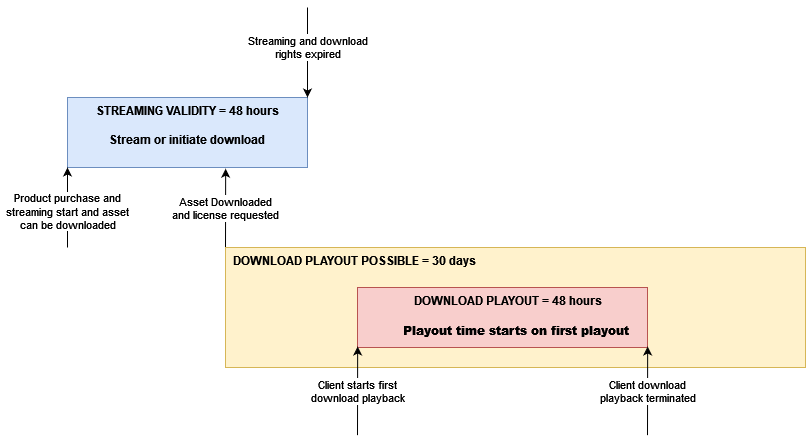 Streaming and download rights expired

STREAMING VALIDITY = 48 hours

Stream or initiate download

Product purchase and streaming start and asset can be downloaded

Asset Downloaded and license requested

DOWNLOAD PLAYOUT POSSIBLE = 30 days

DOWNLOAD PLAYOUT = 48 hours

Playout time starts on first playout

Client starts first download playback

Client download playback terminated